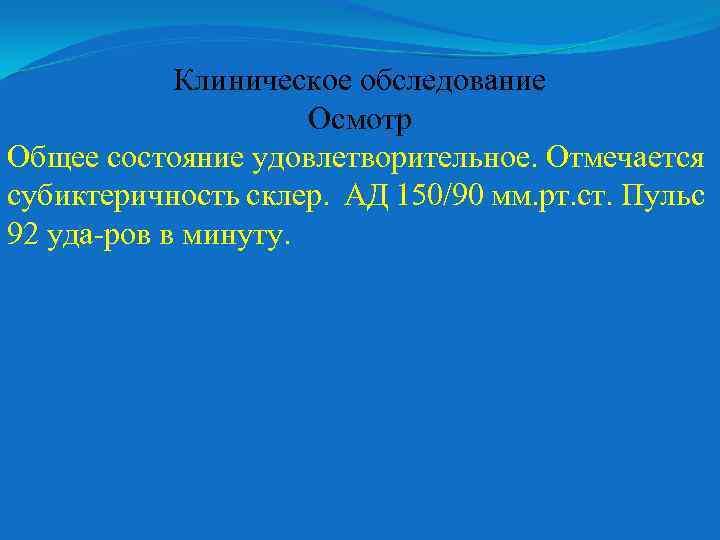 Клиническое обследование
Осмотр

Общее состояние удовлетворительное. Отмечается субиктеричность склер. АД 150/90 мм.рт.ст. Пульс 92 уда-ров в минуту.